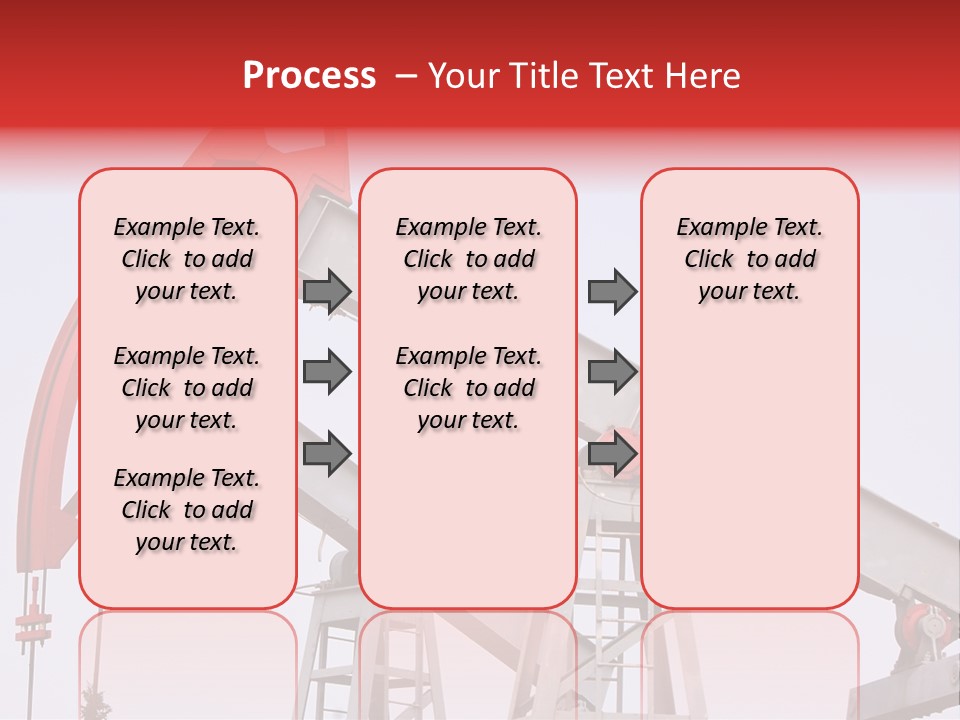 Process – Your Title Text Here

Example Text. Click to add your text.

Example Text. Click to add your text.

Example Text. Click to add your text.

Example Text. Click to add your text.

Example Text. Click to add your text.

Example Text. Click to add your text.